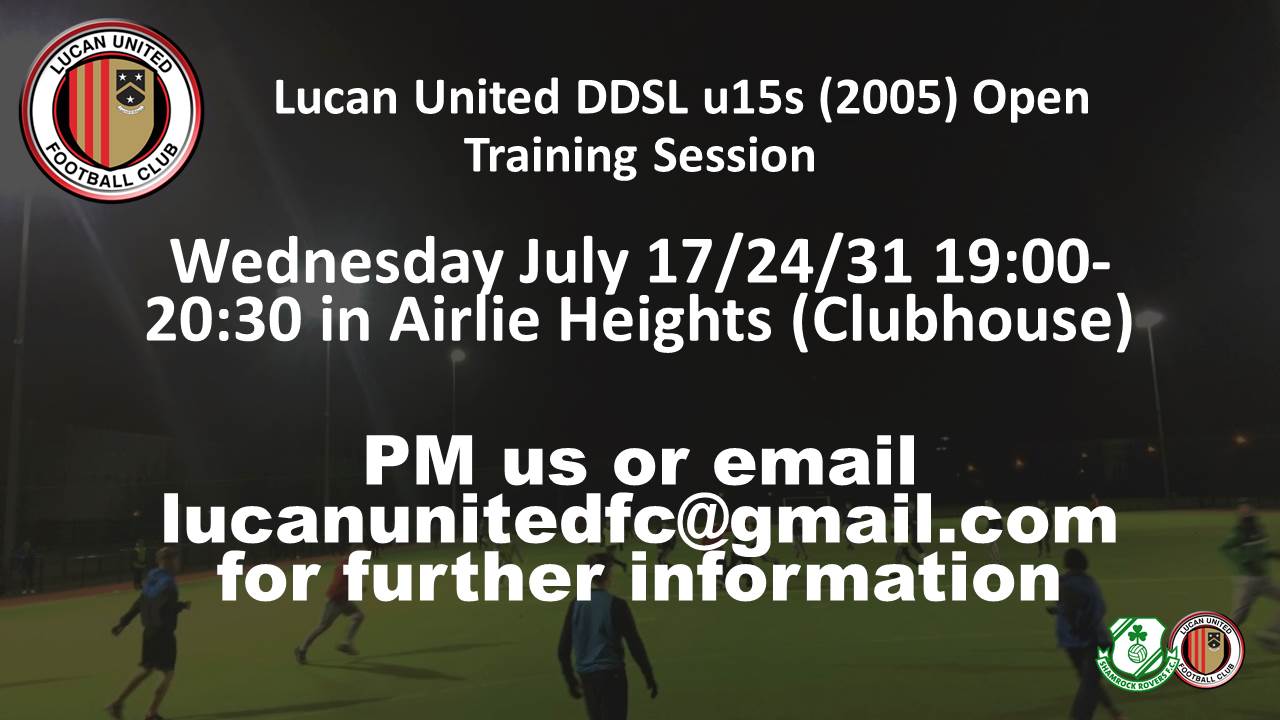 LUCAN UNITED
FOOTBALL CLUB

Lucan United DDSL u15s (2005) Open Training Session

Wednesday July 17/24/31 19:00-20:30 in Airlie Heights (Clubhouse)

PM us or email lucanunitedfc@gmail.com for further information

SHAMROCK ROVERS F.C.

LUCAN UNITED
FOOTBALL CLUB